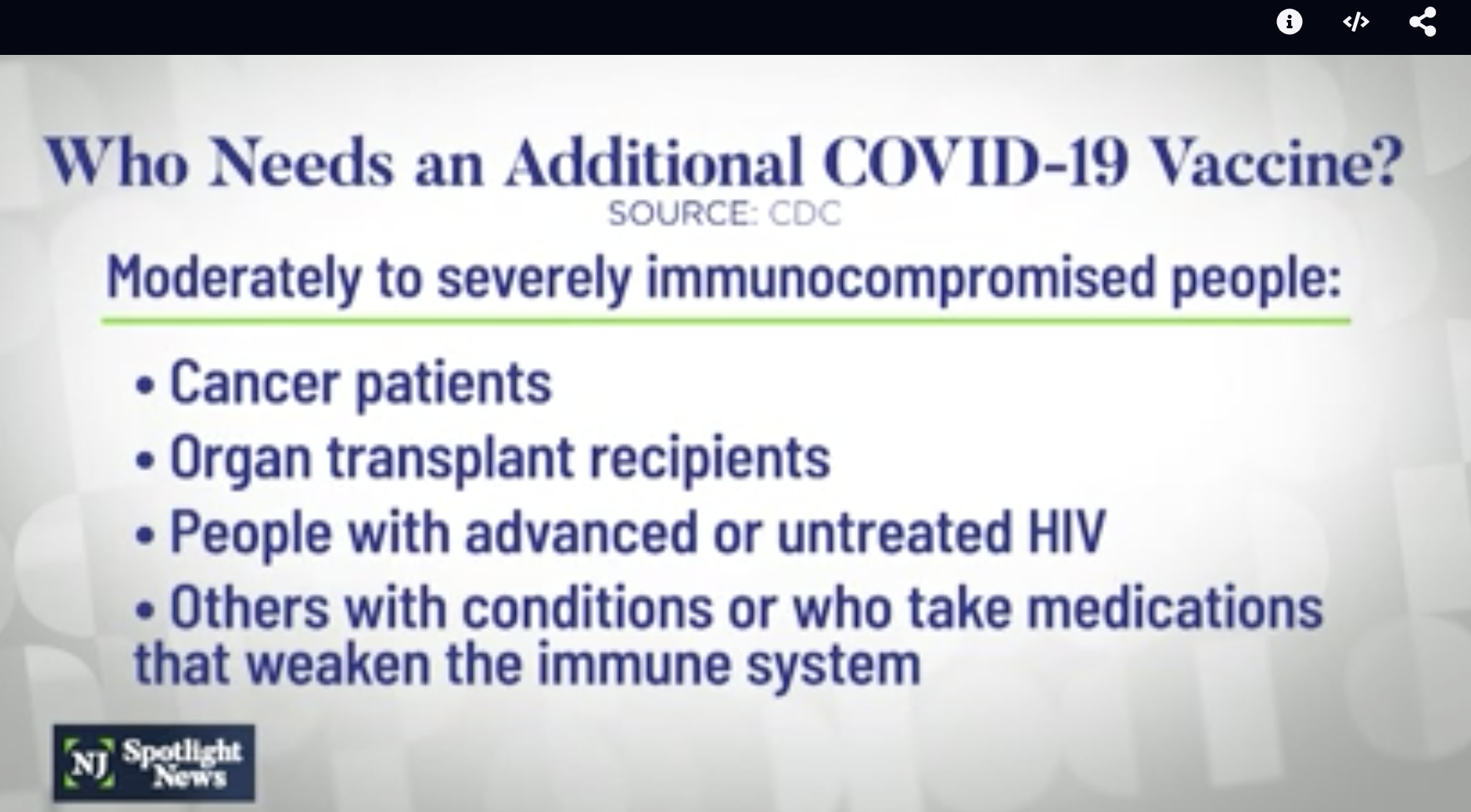 Who Needs an Additional COVID-19 Vaccine?
SOURCE: CDC

Moderately to severely immunocompromised people:

• Cancer patients
• Organ transplant recipients
• People with advanced or untreated HIV
• Others with conditions or who take medications that weaken the immune system

NJ Spotlight News